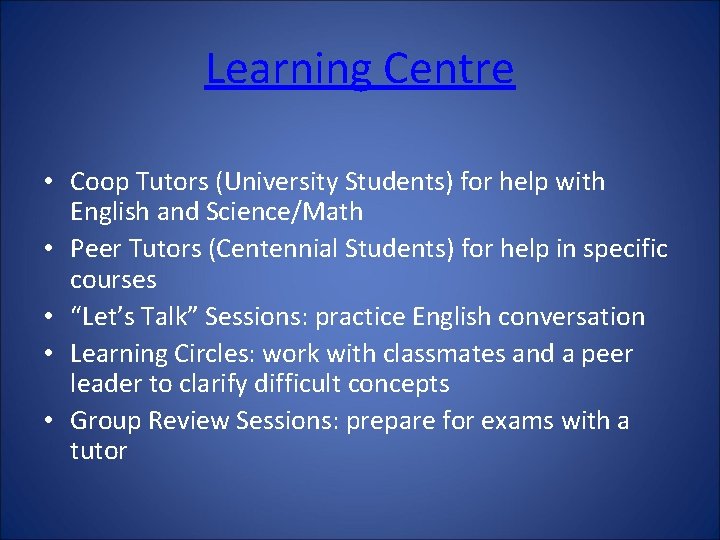 Learning Centre

• Coop Tutors (University Students) for help with English and Science/Math
• Peer Tutors (Centennial Students) for help in specific courses
• “Let’s Talk” Sessions: practice English conversation
• Learning Circles: work with classmates and a peer leader to clarify difficult concepts
• Group Review Sessions: prepare for exams with a tutor